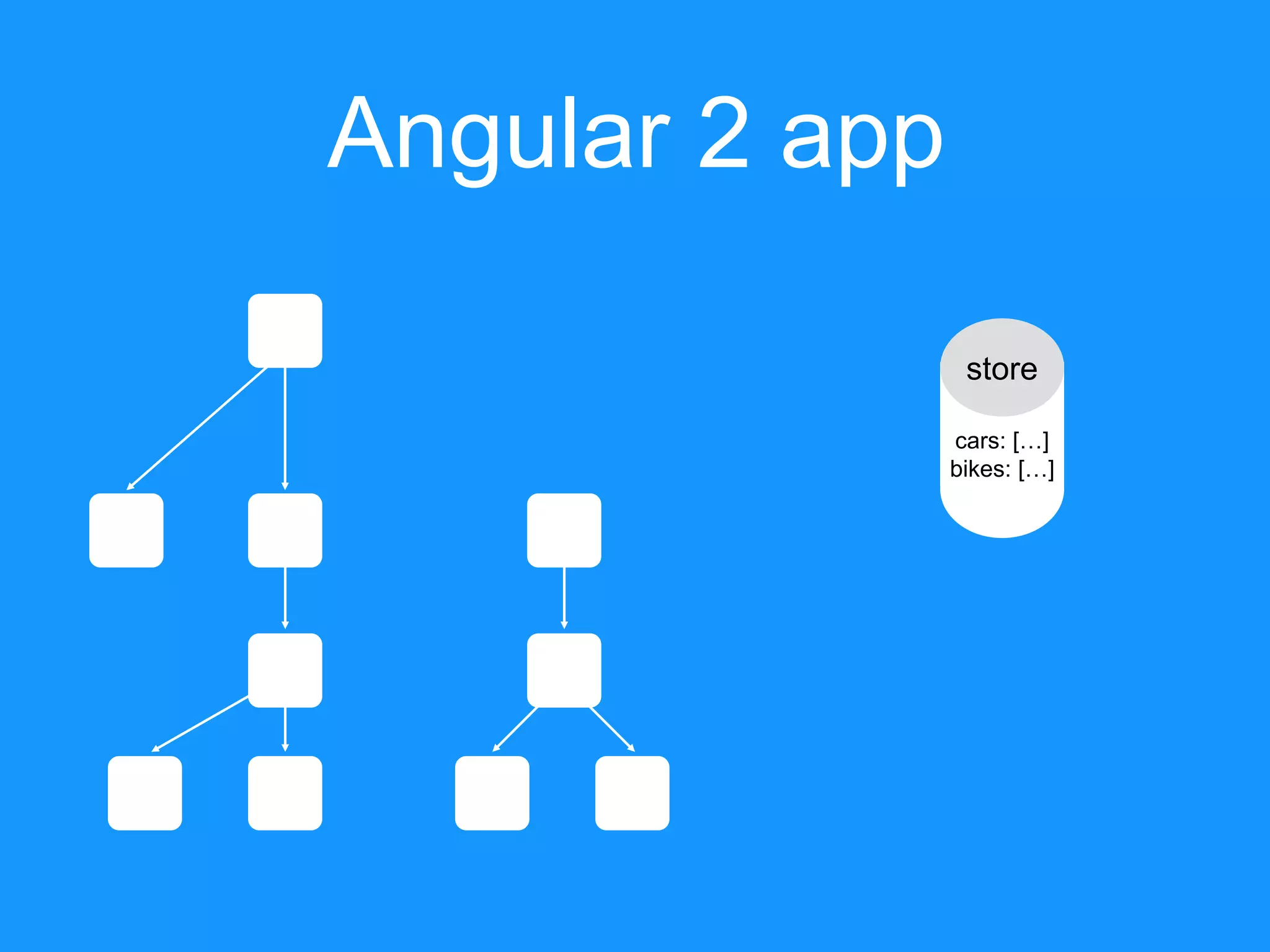 Angular 2 app

store

cars: […]
bikes: […]